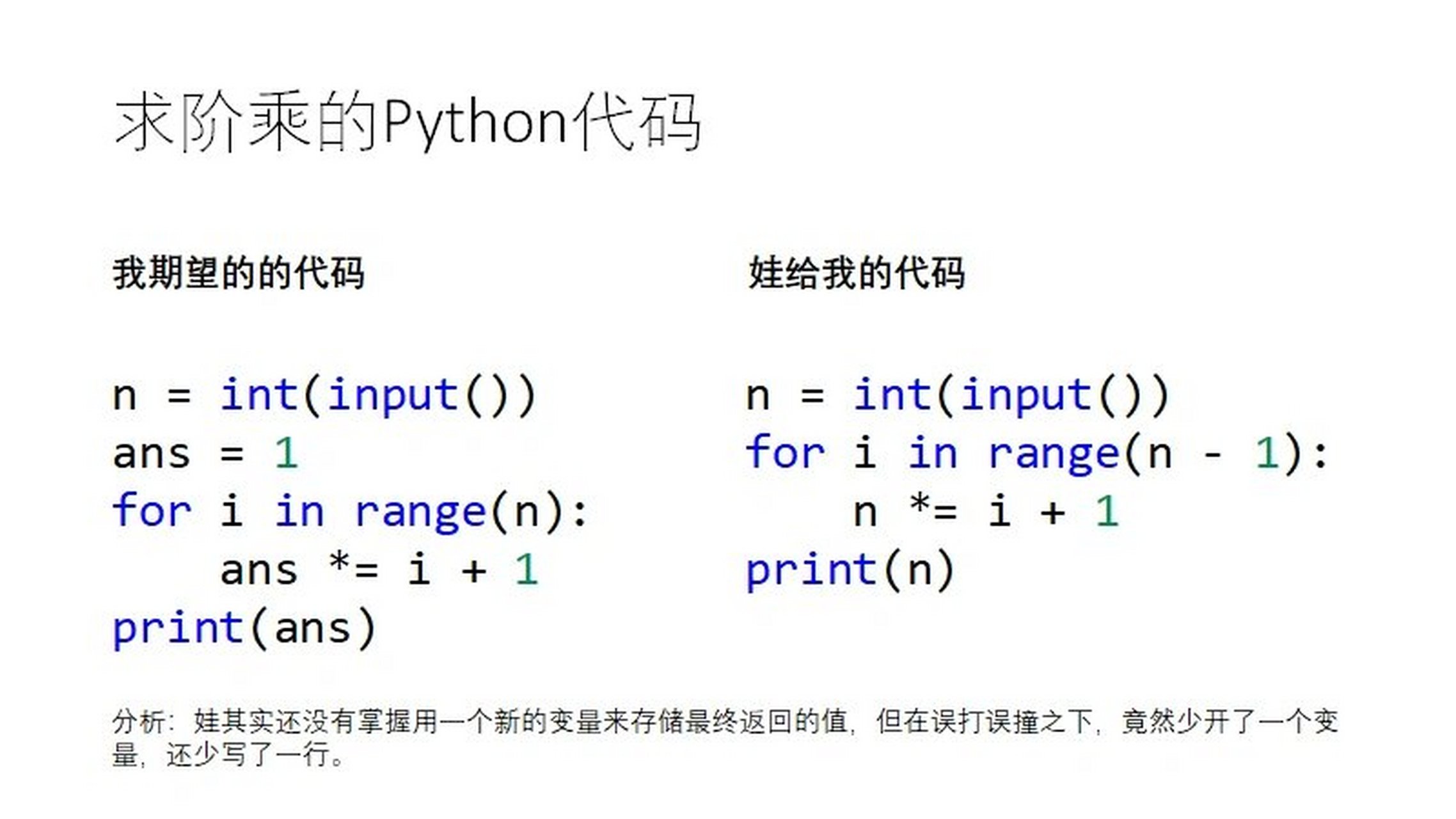 求阶乘的Python代码

我期望的的代码

n = int(input())
ans = 1
for i in range(n):
    ans *= i + 1
print(ans)

娃给我的代码

n = int(input())
for i in range(n - 1):
    n *= i + 1
print(n)

分析：娃其实还没有掌握用一个新的变量来存储最终返回的值，但在误打误撞之下，竟然少开了一个变量，还少写了一行。